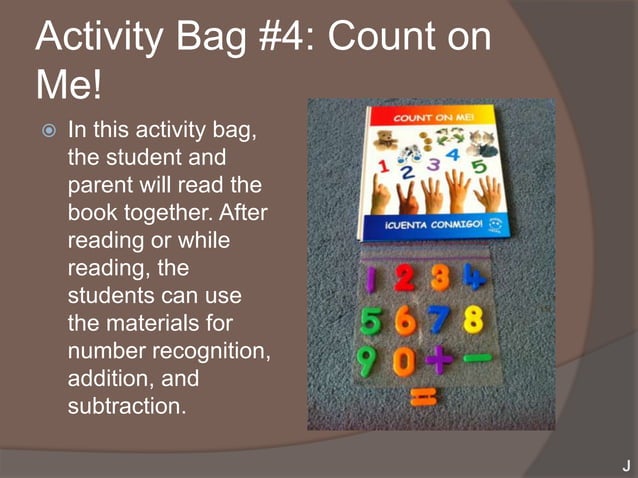 Activity Bag #4: Count on Me!

In this activity bag, the student and parent will read the book together. After reading or while reading, the students can use the materials for number recognition, addition, and subtraction.

COUNT ON ME!

1 2 3 4 5

¡CUENTA CONMIGO!

1 2 3 4
5 6 7 8
9 0 + −
=

J